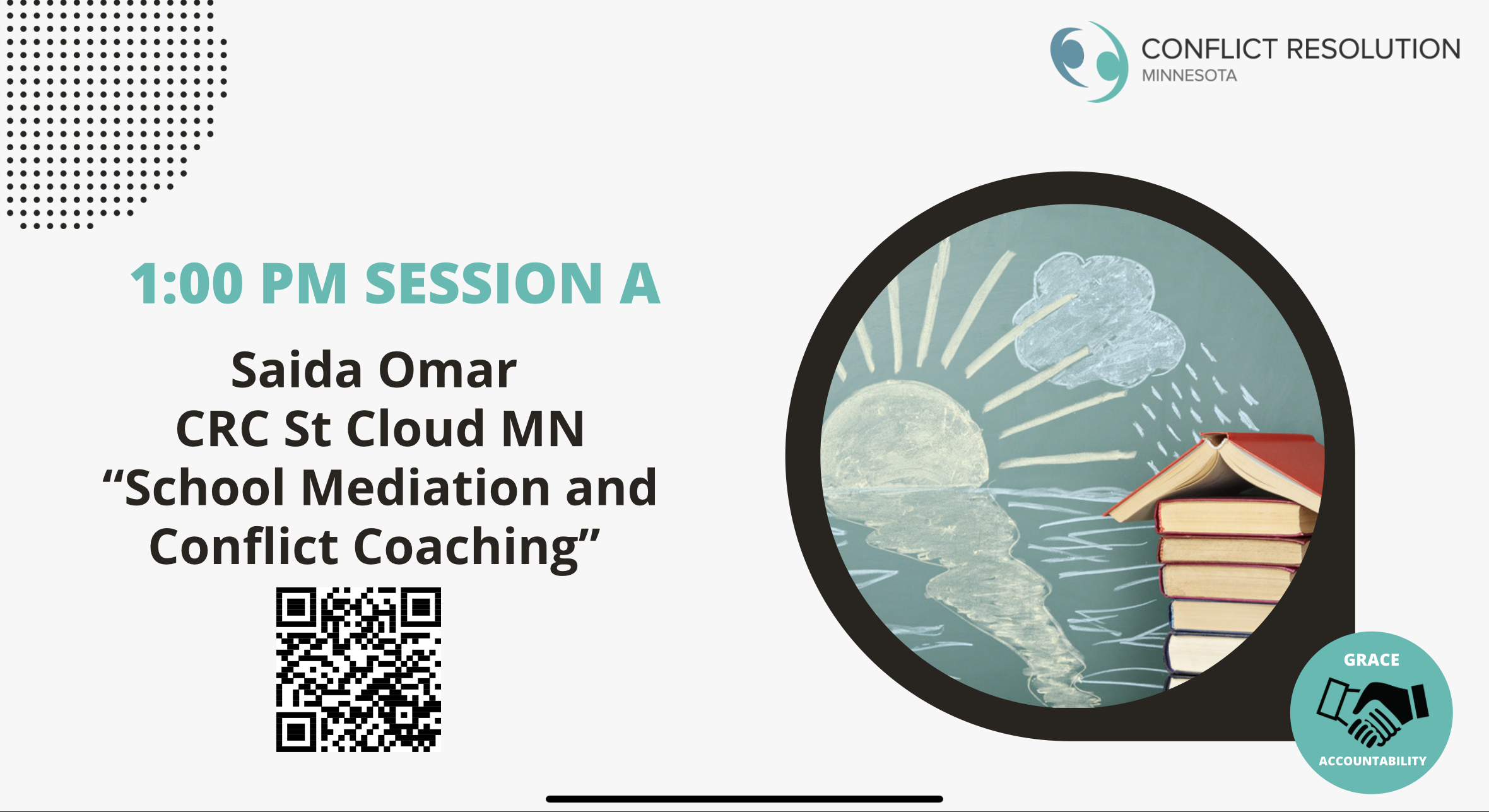 CONFLICT RESOLUTION
MINNESOTA

1:00 PM SESSION A

Saida Omar
CRC St Cloud MN
“School Mediation and Conflict Coaching”

GRACE
ACCOUNTABILITY